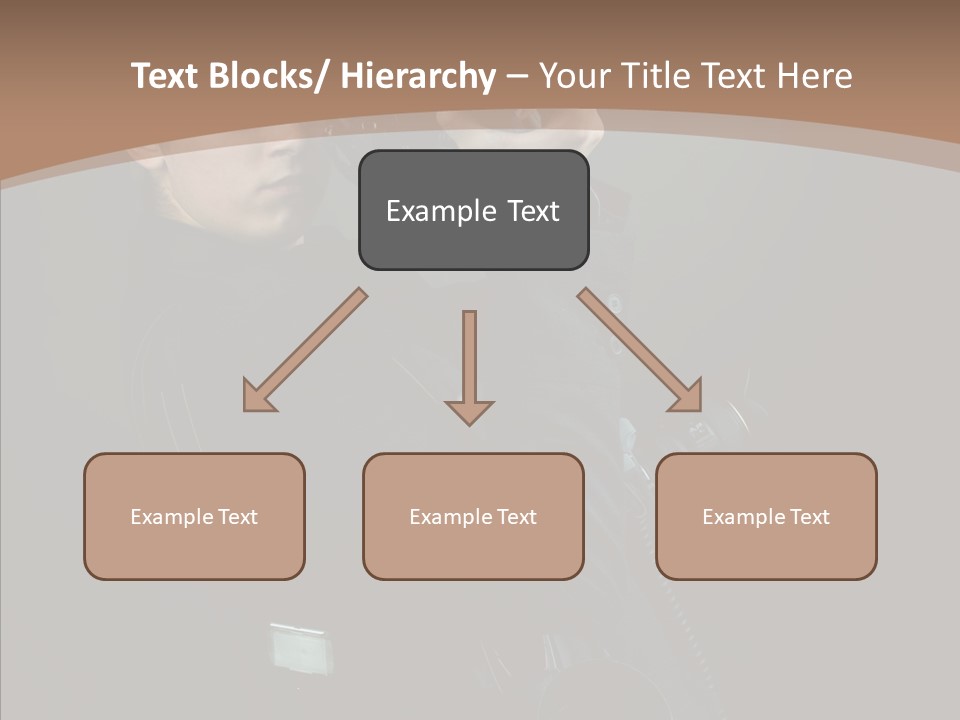 Text Blocks/ Hierarchy – Your Title Text Here

Example Text

Example Text

Example Text

Example Text